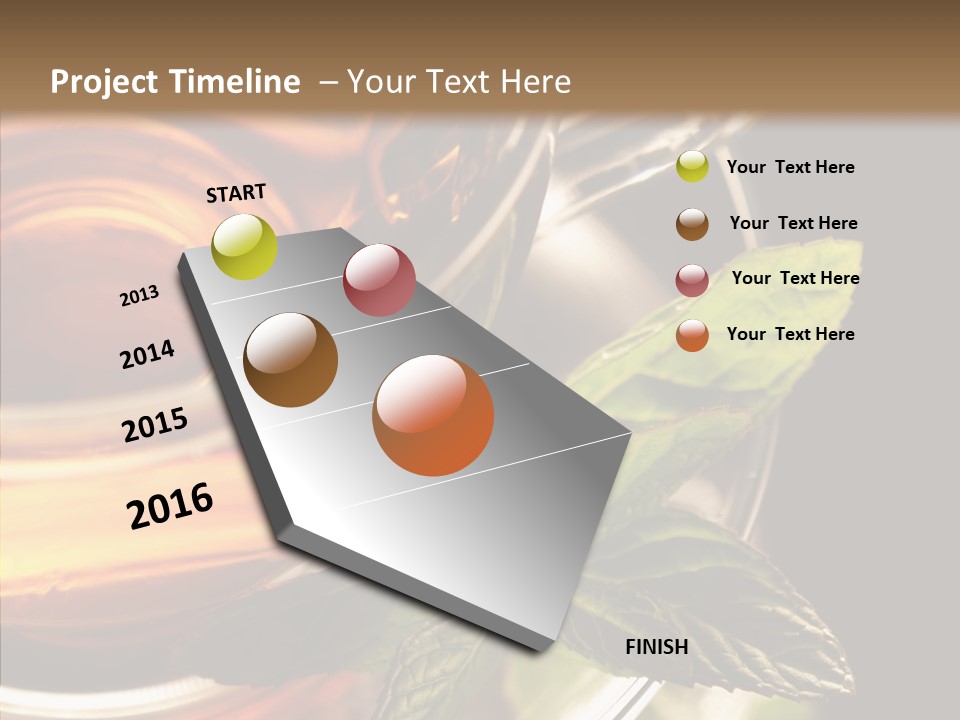 Project Timeline – Your Text Here

START

2013

2014

2015

2016

FINISH

Your Text Here

Your Text Here

Your Text Here

Your Text Here